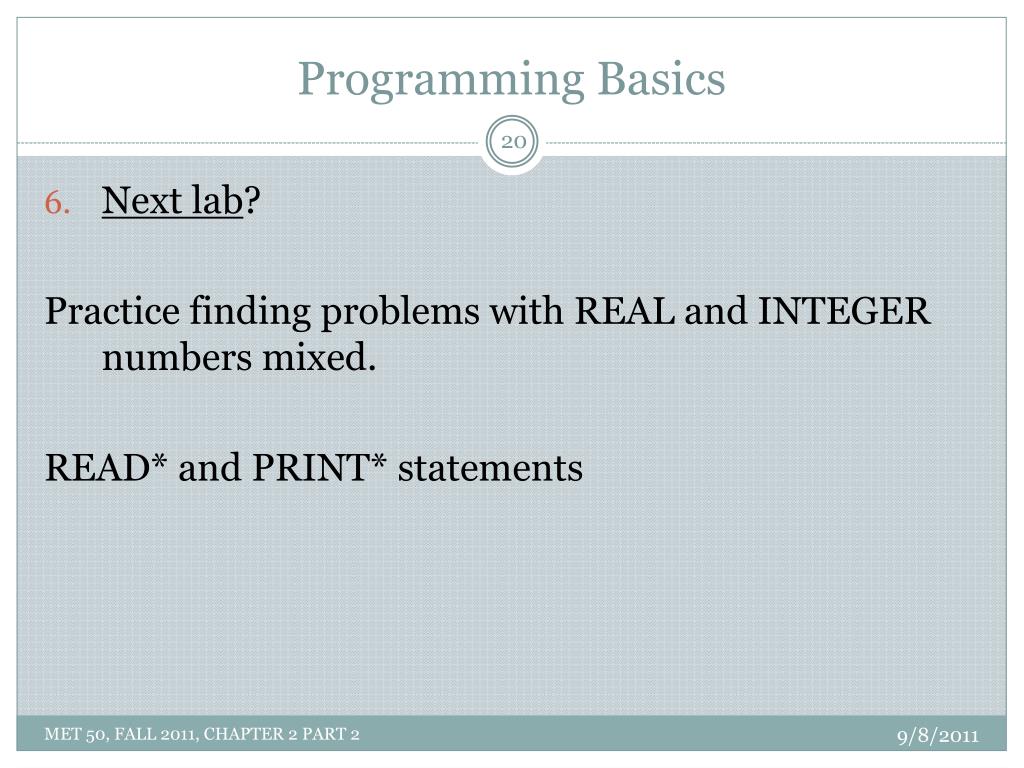 Programming Basics

20

6. Next lab?

Practice finding problems with REAL and INTEGER numbers mixed.

READ* and PRINT* statements

MET 50, FALL 2011, CHAPTER 2 PART 2

9/8/2011